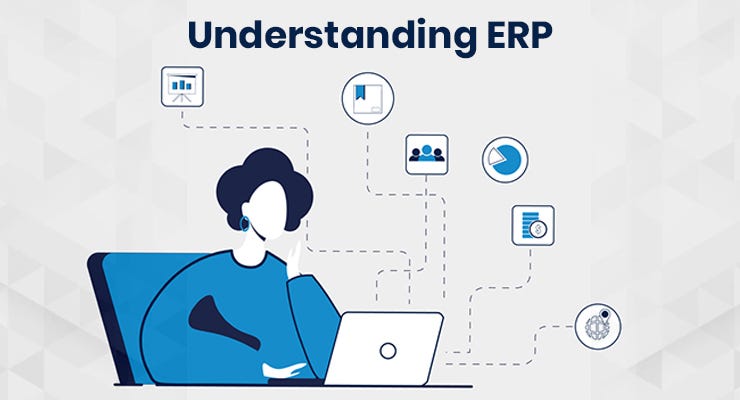 Understanding ERP